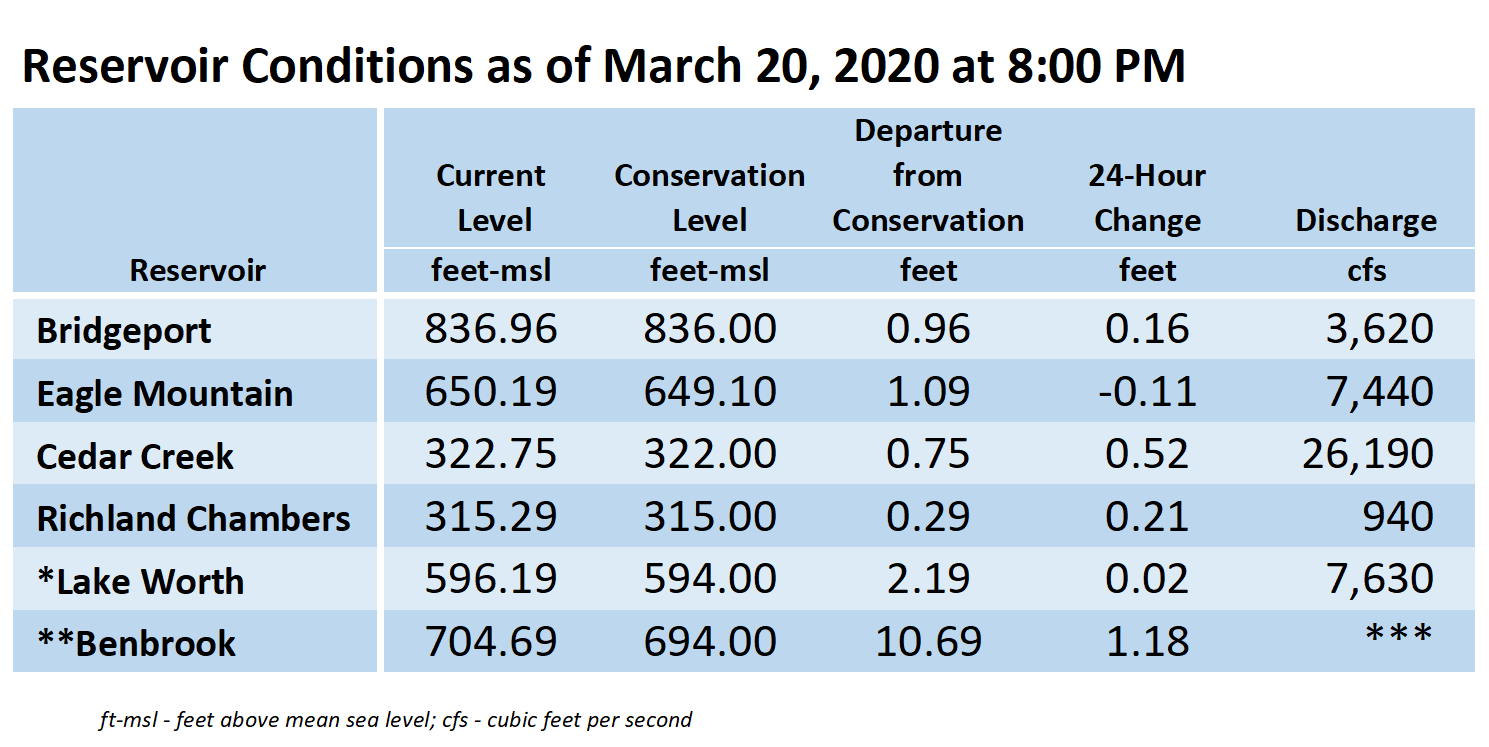 Reservoir Conditions as of March 20, 2020 at 8:00 PM

| Reservoir | Current Level feet-msl | Conservation Level feet-msl | Departure from Conservation feet | 24-Hour Change feet | Discharge cfs |
|---|---|---|---|---|---|
| Bridgeport | 836.96 | 836.00 | 0.96 | 0.16 | 3,620 |
| Eagle Mountain | 650.19 | 649.10 | 1.09 | -0.11 | 7,440 |
| Cedar Creek | 322.75 | 322.00 | 0.75 | 0.52 | 26,190 |
| Richland Chambers | 315.29 | 315.00 | 0.29 | 0.21 | 940 |
| *Lake Worth | 596.19 | 594.00 | 2.19 | 0.02 | 7,630 |
| **Benbrook | 704.69 | 694.00 | 10.69 | 1.18 | *** |

ft-msl - feet above mean sea level; cfs - cubic feet per second